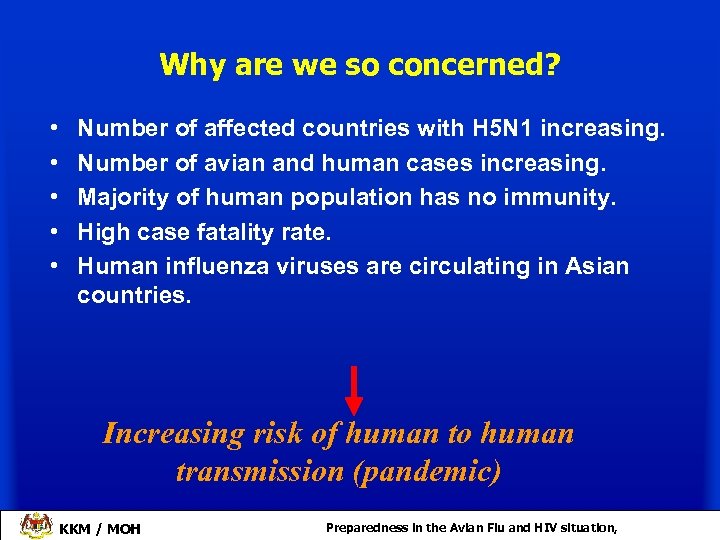 Why are we so concerned?

• Number of affected countries with H5N1 increasing.
• Number of avian and human cases increasing.
• Majority of human population has no immunity.
• High case fatality rate.
• Human influenza viruses are circulating in Asian countries.

Increasing risk of human to human transmission (pandemic)

KKM / MOH

Preparedness in the Avian Flu and HIV situation,